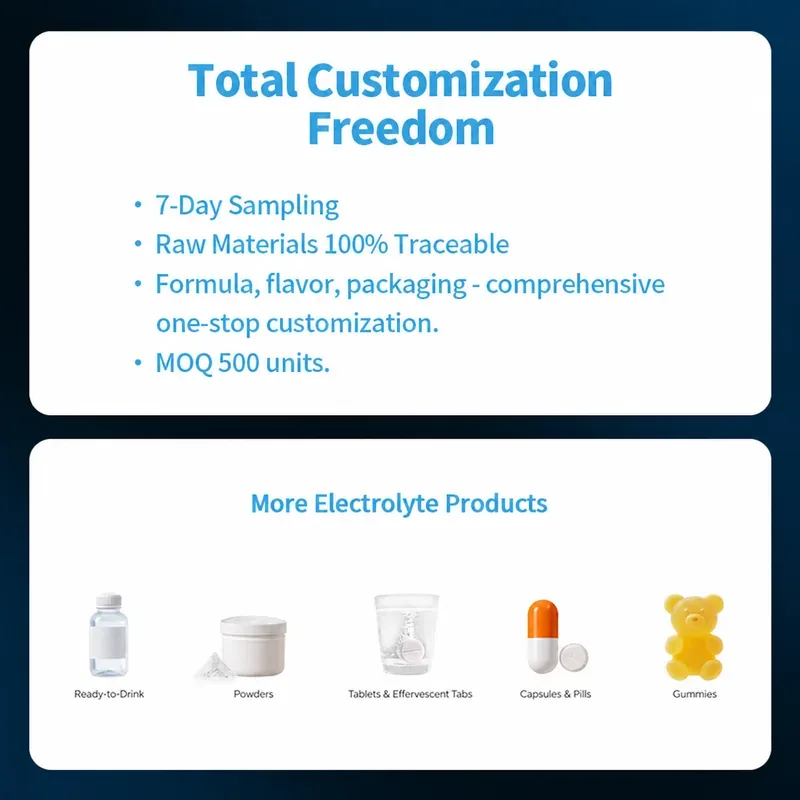 Total Customization Freedom

• 7-Day Sampling
• Raw Materials 100% Traceable
• Formula, flavor, packaging - comprehensive one-stop customization.
• MOQ 500 units.

More Electrolyte Products

Ready-to-Drink

Powders

Tablets & Effervescent Tabs

Capsules & Pills

Gummies